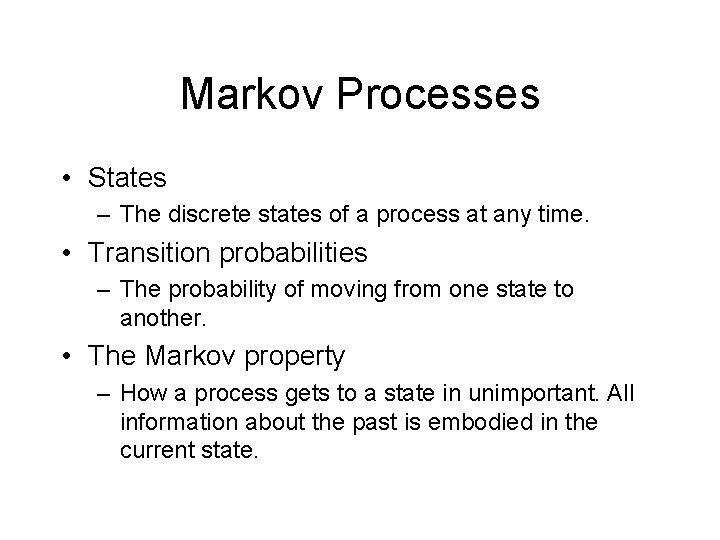 Markov Processes

• States
– The discrete states of a process at any time.

• Transition probabilities
– The probability of moving from one state to another.

• The Markov property
– How a process gets to a state in unimportant. All information about the past is embodied in the current state.